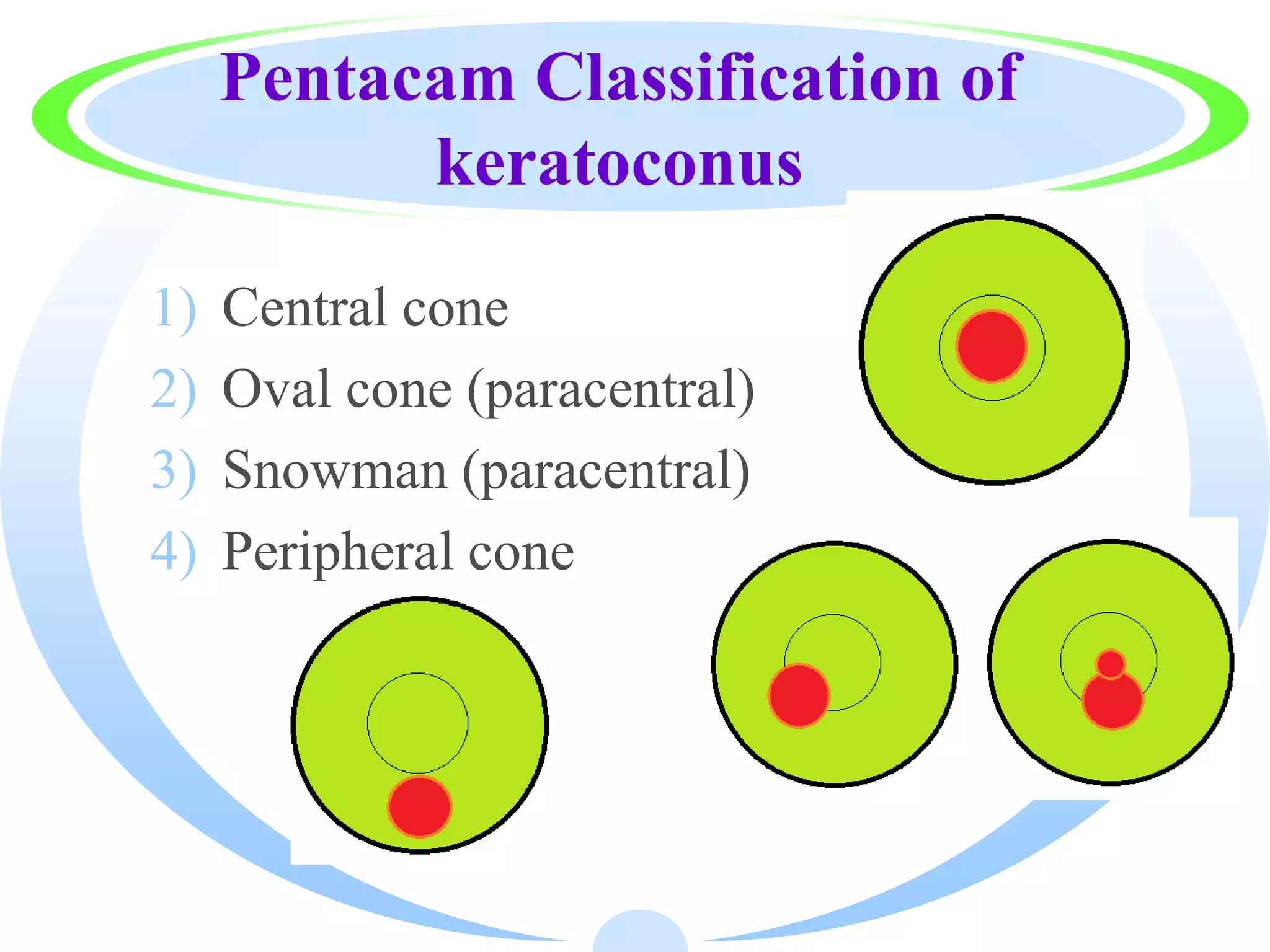 Pentacam Classification of keratoconus

1) Central cone
2) Oval cone (paracentral)
3) Snowman (paracentral)
4) Peripheral cone